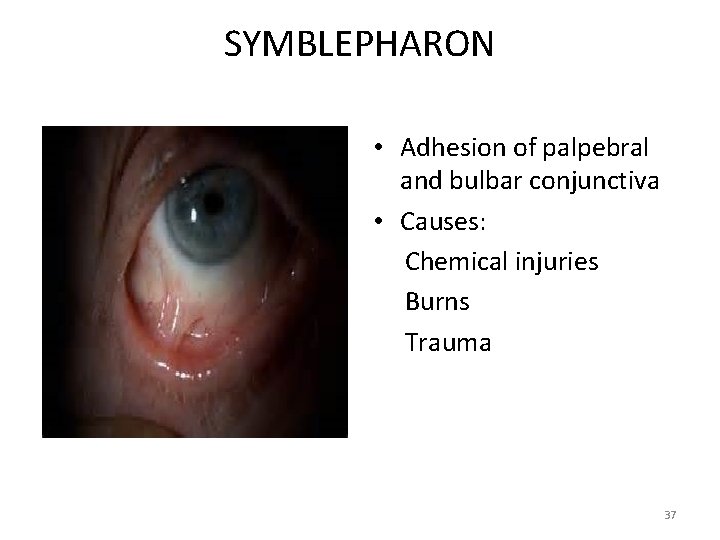 SYMBLEPHARON

• Adhesion of palpebral and bulbar conjunctiva
• Causes:
Chemical injuries
Burns
Trauma

37